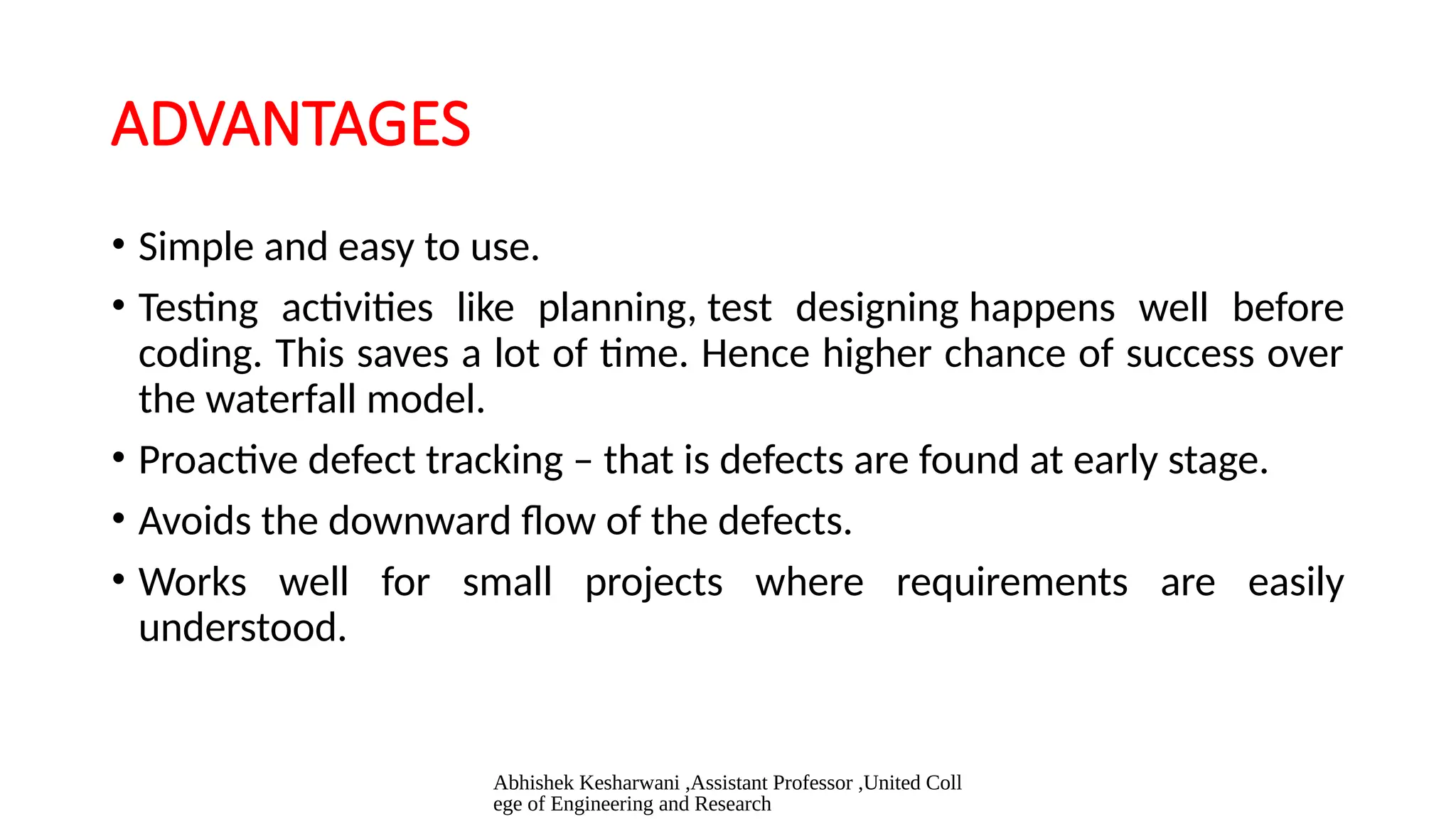 ADVANTAGES

• Simple and easy to use.

• Testing activities like planning, test designing happens well before coding. This saves a lot of time. Hence higher chance of success over the waterfall model.

• Proactive defect tracking – that is defects are found at early stage.

• Avoids the downward flow of the defects.

• Works well for small projects where requirements are easily understood.

Abhishek Kesharwani ,Assistant Professor ,United Coll ege of Engineering and Research